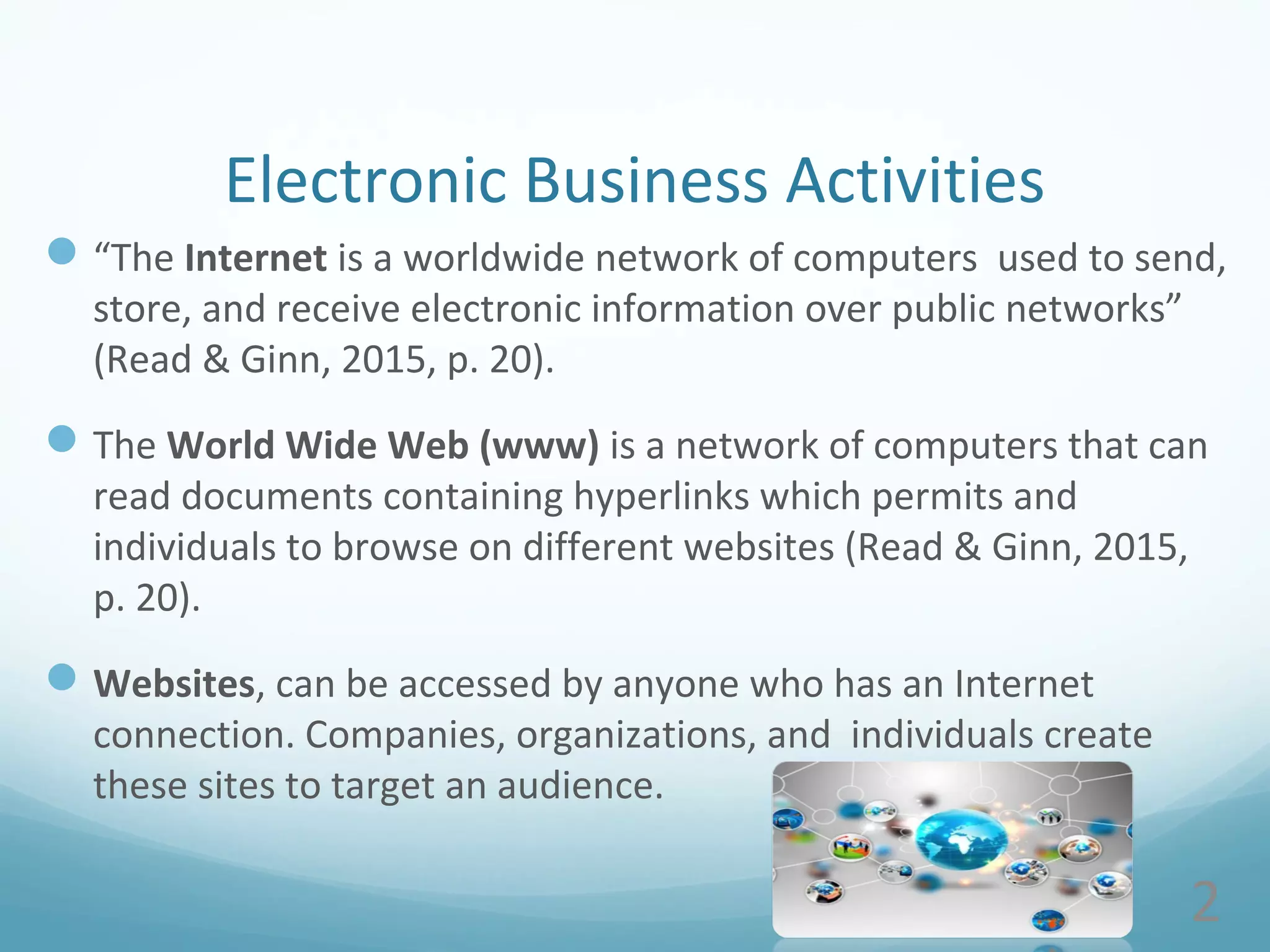 Electronic Business Activities

“The Internet is a worldwide network of computers used to send, store, and receive electronic information over public networks” (Read & Ginn, 2015, p. 20).

The World Wide Web (www) is a network of computers that can read documents containing hyperlinks which permits and individuals to browse on different websites (Read & Ginn, 2015, p. 20).

Websites, can be accessed by anyone who has an Internet connection. Companies, organizations, and individuals create these sites to target an audience.

2